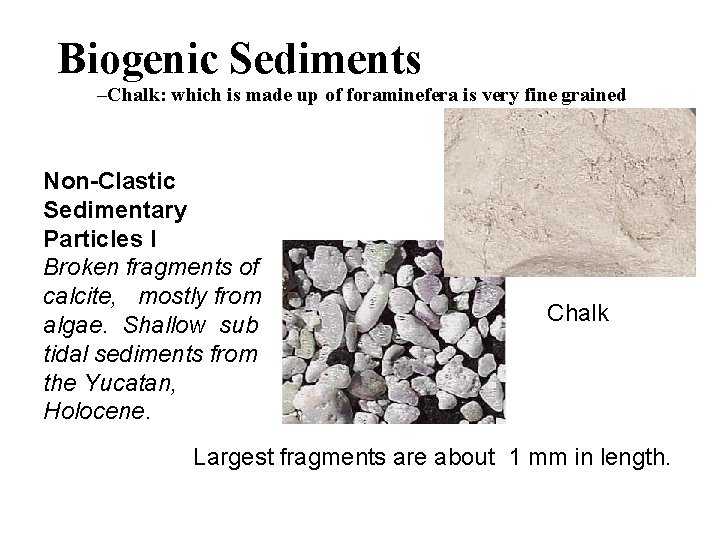 Biogenic Sediments

–Chalk: which is made up of foraminefera is very fine grained

Non-Clastic Sedimentary Particles I

Broken fragments of calcite, mostly from algae. Shallow sub tidal sediments from the Yucatan, Holocene.

Chalk

Largest fragments are about 1 mm in length.